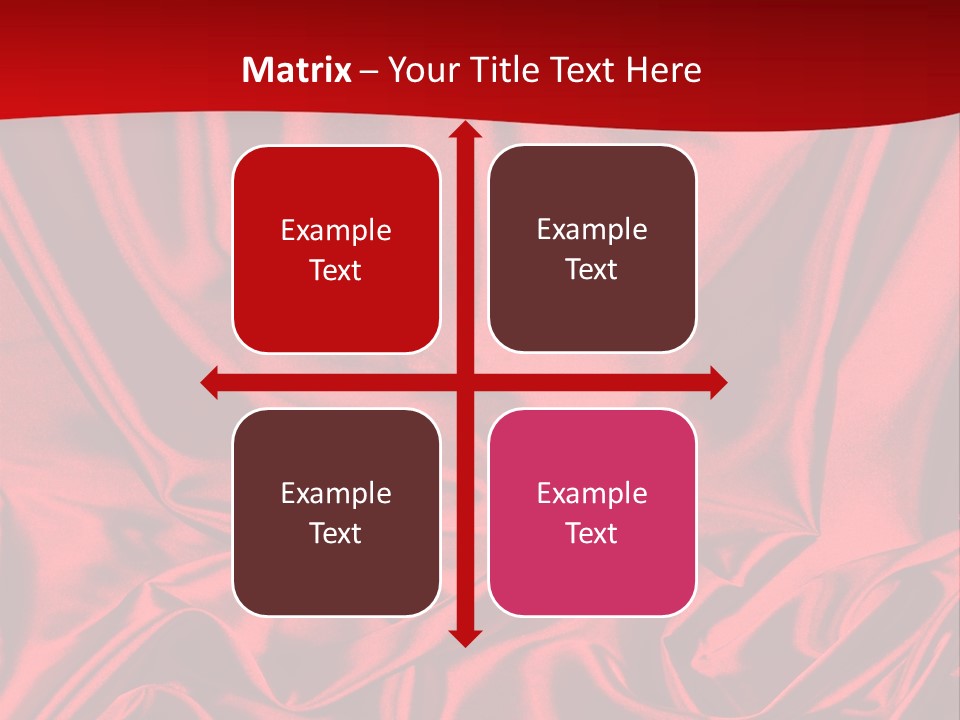 Matrix – Your Title Text Here

Example Text

Example Text

Example Text

Example Text